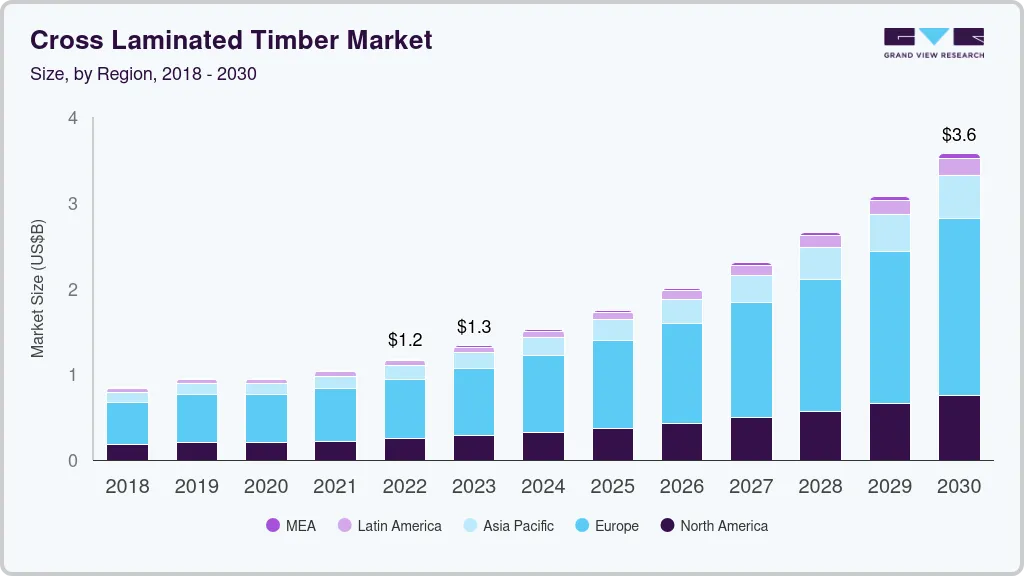 Cross Laminated Timber Market
Size, by Region, 2018 - 2030

GRAND VIEW RESEARCH

Market Size (US$B)

4
3
2
1
0

$1.2
$1.3
$3.6

2018 2019 2020 2021 2022 2023 2024 2025 2026 2027 2028 2029 2030

MEA Latin America Asia Pacific Europe North America